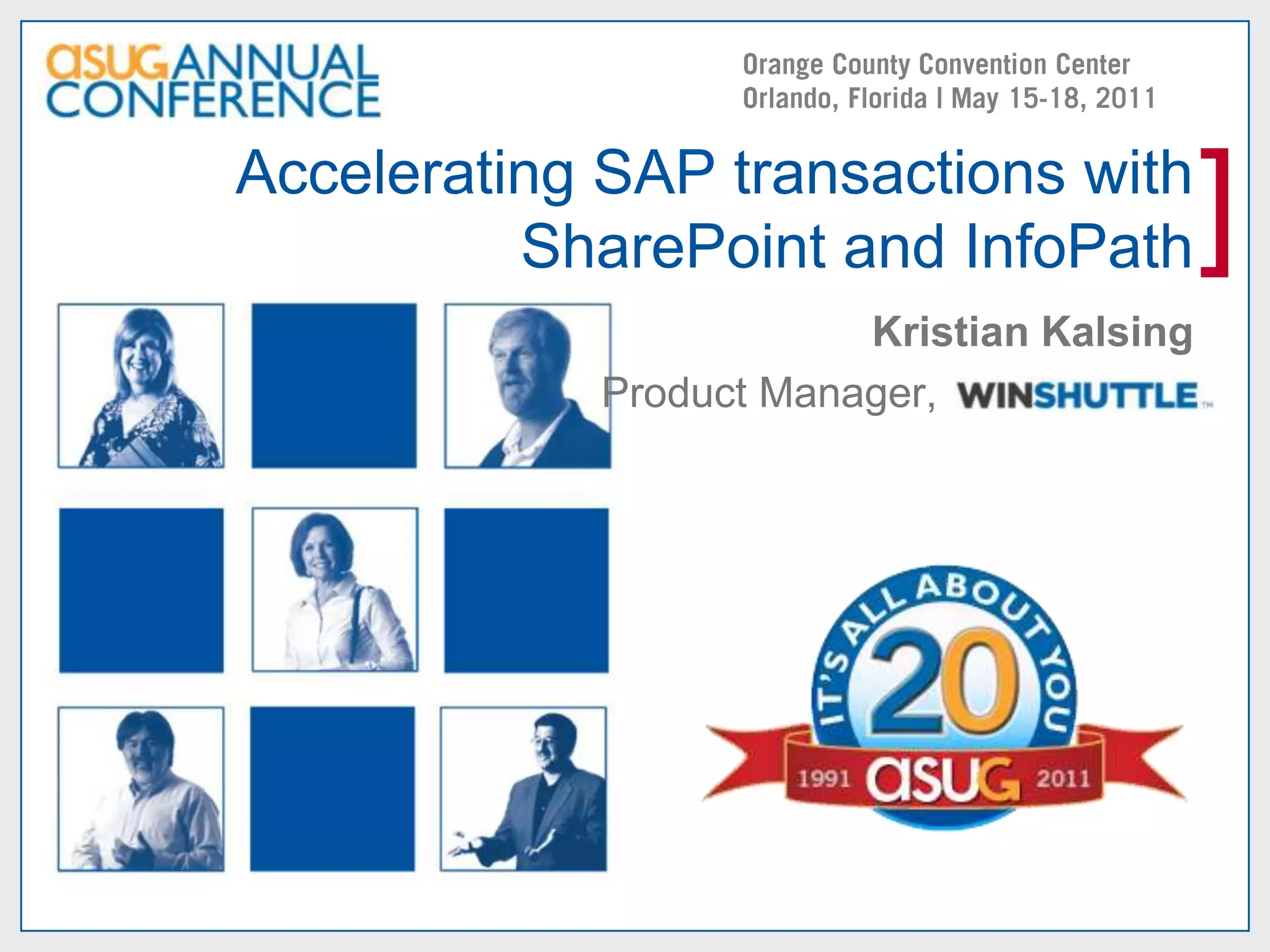 asug ANNUAL CONFERENCE

Orange County Convention Center
Orlando, Florida | May 15-18, 2011

Accelerating SAP transactions with SharePoint and InfoPath

Kristian Kalsing

Product Manager, WINSHUTTLE™

IT'S ALL ABOUT YOU
20
1991 asug 2011